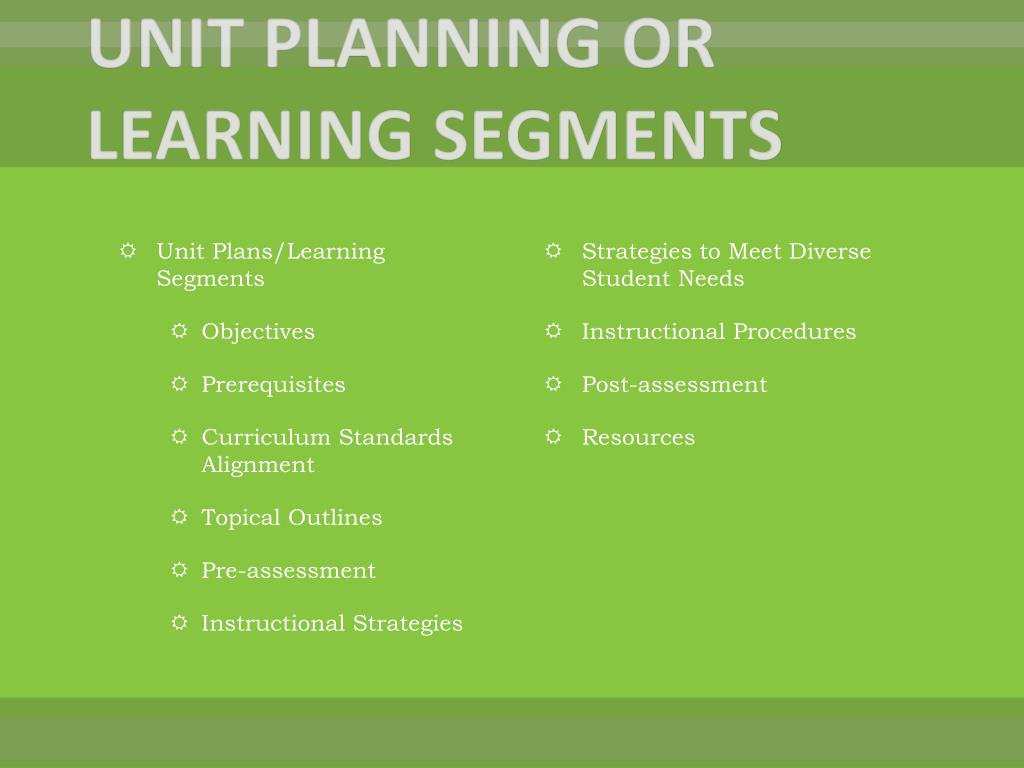 UNIT PLANNING OR LEARNING SEGMENTS

Unit Plans/Learning Segments

Objectives

Prerequisites

Curriculum Standards Alignment

Topical Outlines

Pre-assessment

Instructional Strategies

Strategies to Meet Diverse Student Needs

Instructional Procedures

Post-assessment

Resources